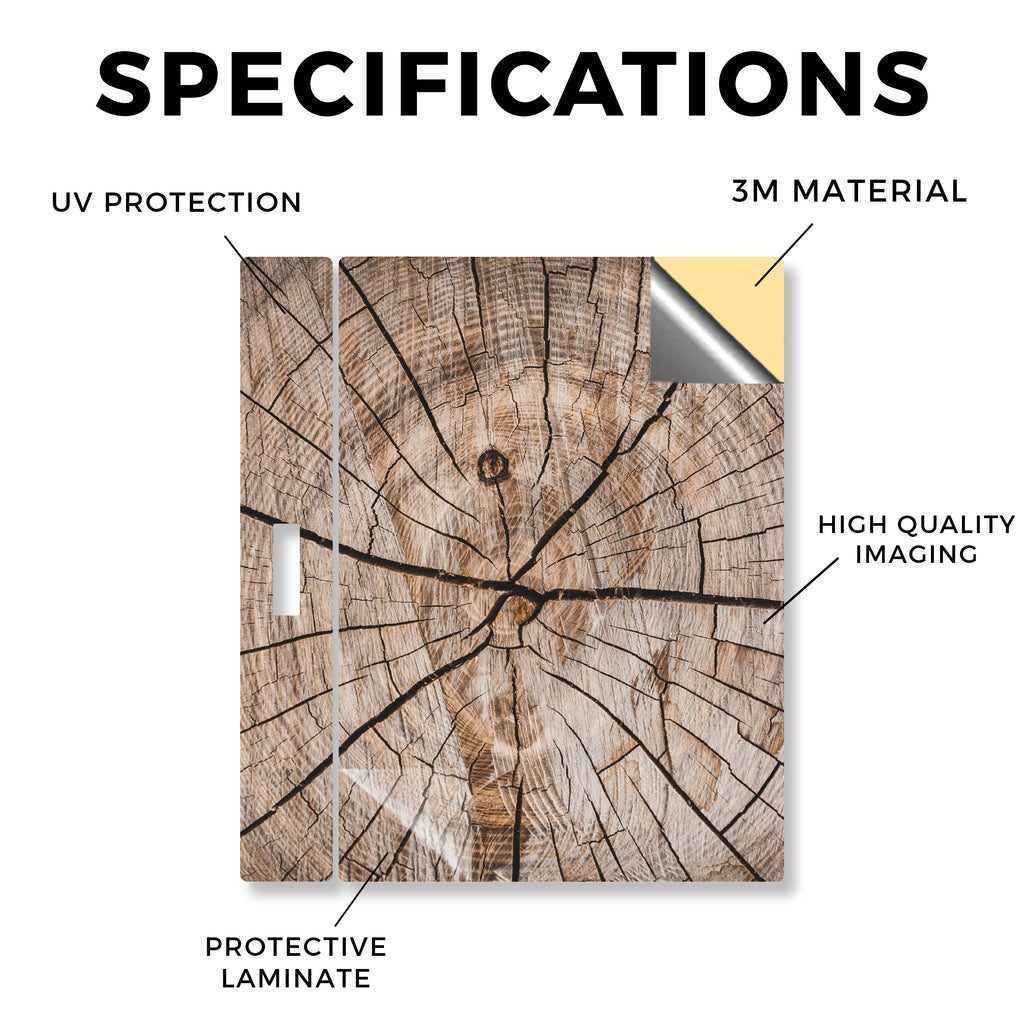 SPECIFICATIONS

UV PROTECTION

3M MATERIAL

HIGH QUALITY IMAGING

PROTECTIVE LAMINATE